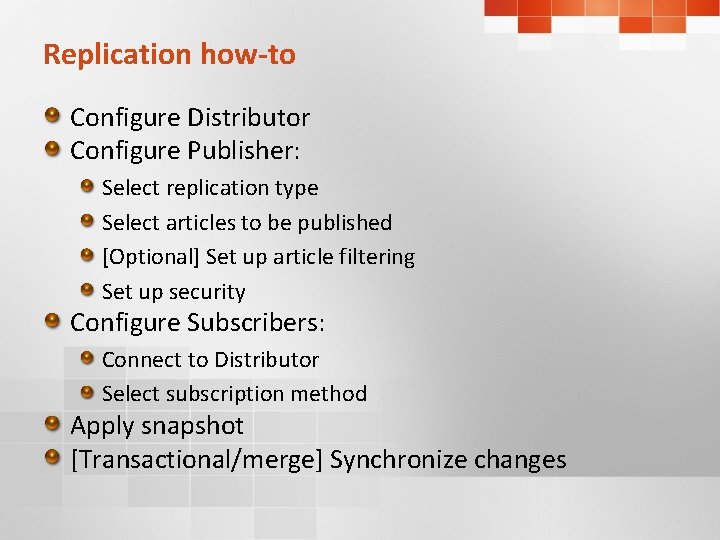 Replication how-to

- Configure Distributor
- Configure Publisher:
  - Select replication type
  - Select articles to be published
  - [Optional] Set up article filtering
  - Set up security
- Configure Subscribers:
  - Connect to Distributor
  - Select subscription method
- Apply snapshot
- [Transactional/merge] Synchronize changes